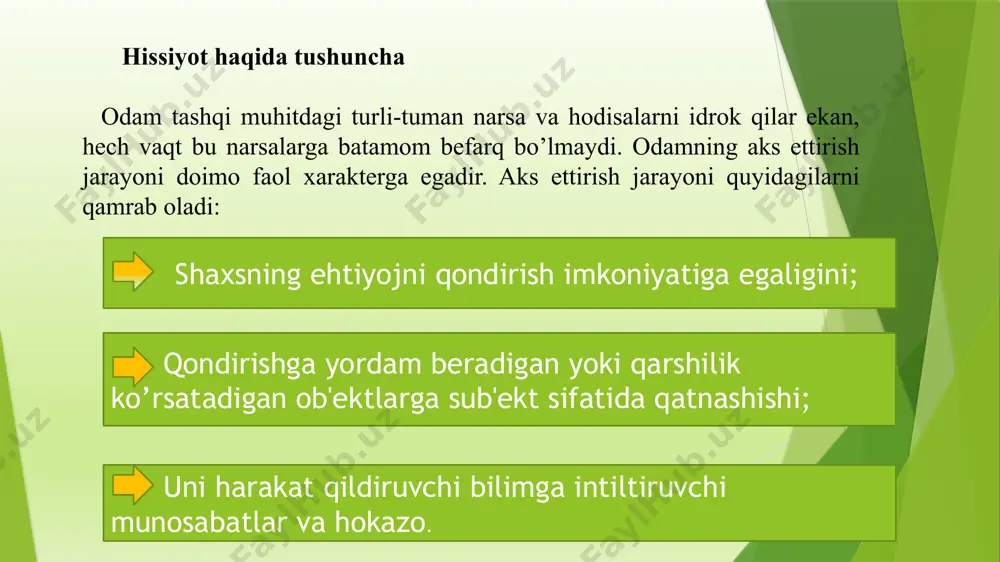 Hissiyot haqida tushuncha

Odam tashqi muhitdagi turli-tuman narsa va hodisalarni idrok qilar ekan, hech vaqt bu narsalarga batamom befarq bo’lmaydi. Odamning aks ettirish jarayoni doimo faol xarakterga egadir. Aks ettirish jarayoni quyidagilarni qamrab oladi:

Shaxsning ehtiyojni qondirish imkoniyatiga egaligini;

Qondirishga yordam beradigan yoki qarshilik ko’rsatadigan ob'ektlarga sub'ekt sifatida qatnashishi;

Uni harakat qildiruvchi bilimga intiltiruvchi munosabatlar va hokazo.

Faylhub.uz